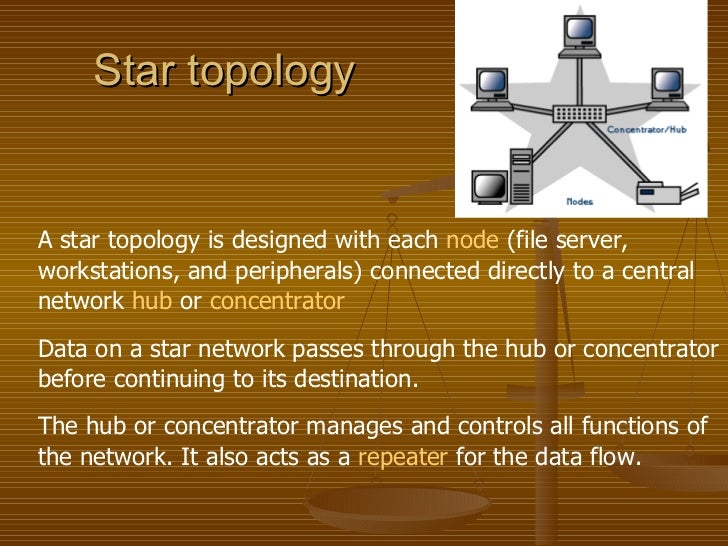 Star topology

Concentrator/Hub

Nodes

A star topology is designed with each node (file server, workstations, and peripherals) connected directly to a central network hub or concentrator

Data on a star network passes through the hub or concentrator before continuing to its destination.

The hub or concentrator manages and controls all functions of the network. It also acts as a repeater for the data flow.